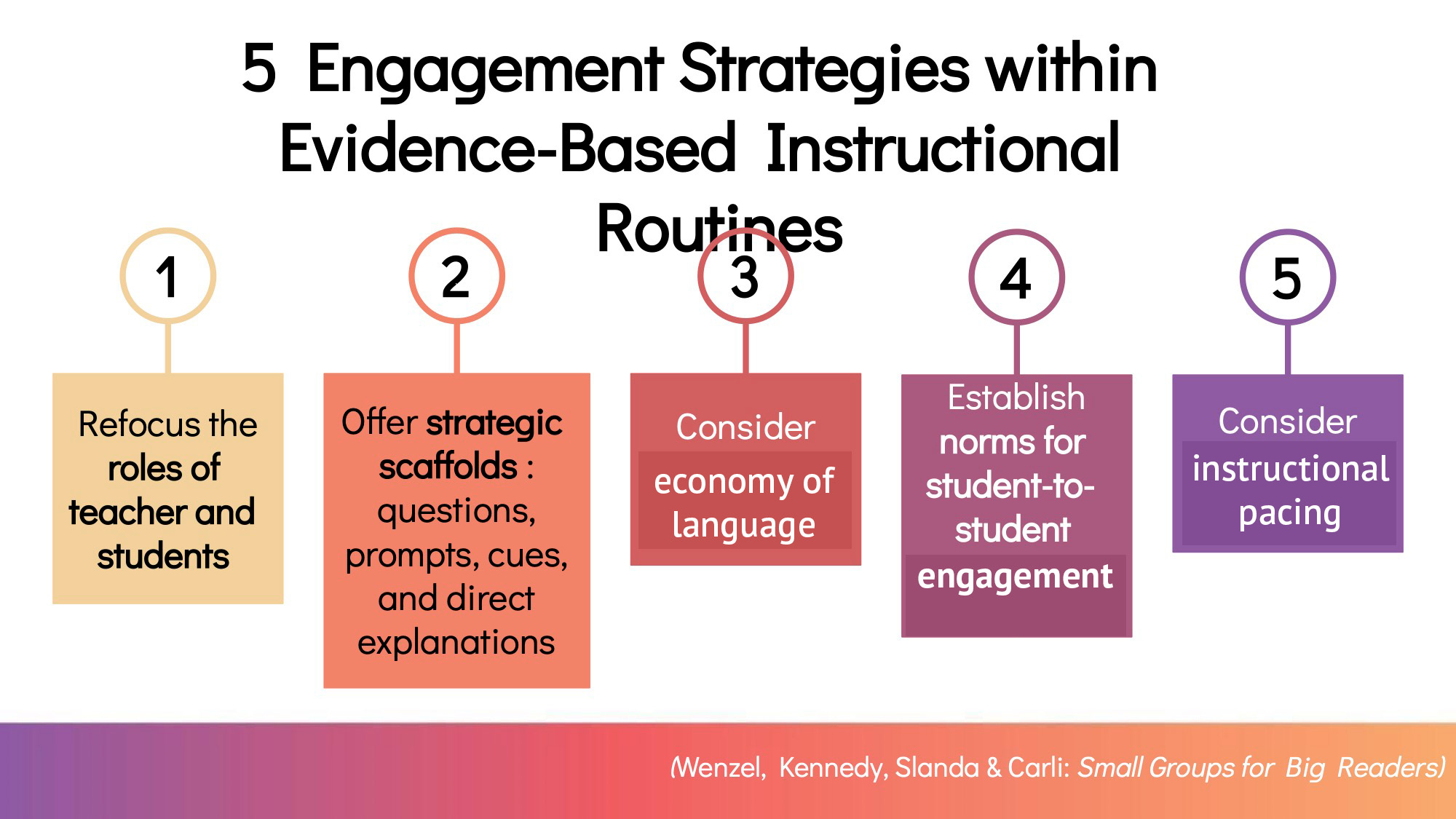 5 Engagement Strategies within Evidence-Based Instructional Routines

1

Refocus the roles of teacher and students

2

Offer strategic scaffolds : questions, prompts, cues, and direct explanations

3

Consider economy of language

4

Establish norms for student-to-student engagement

5

Consider instructional pacing

(Wenzel, Kennedy, Slanda & Carli: Small Groups for Big Readers)